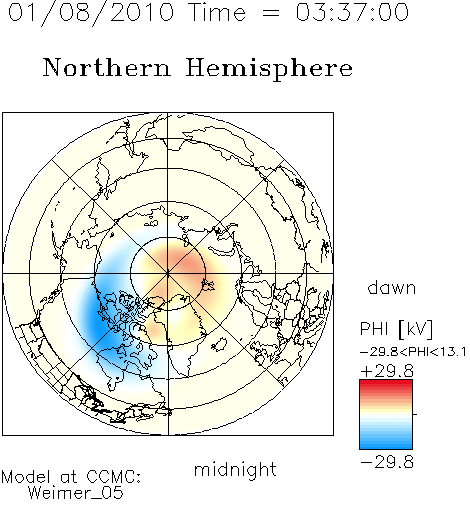 01/08/2010 Time = 03:37:00

Northern Hemisphere

dawn

PHI [kV]

−29.8<PHI<13.1

+29.8

−29.8

midnight

Model at CCMC:
Weimer_05